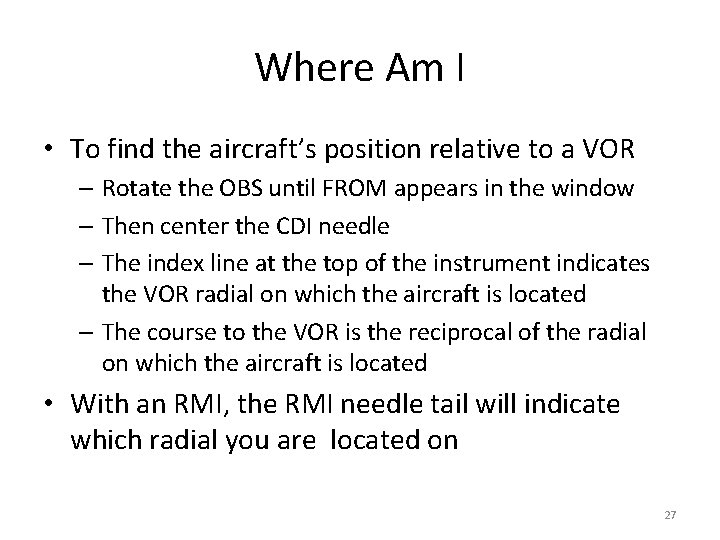 Where Am I

• To find the aircraft's position relative to a VOR
– Rotate the OBS until FROM appears in the window
– Then center the CDI needle
– The index line at the top of the instrument indicates the VOR radial on which the aircraft is located
– The course to the VOR is the reciprocal of the radial on which the aircraft is located
• With an RMI, the RMI needle tail will indicate which radial you are located on

27